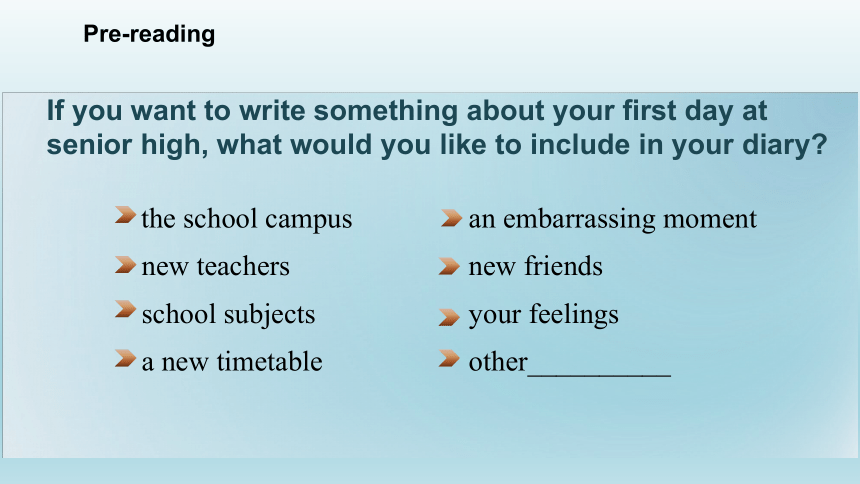 Pre-reading

If you want to write something about your first day at senior high, what would you like to include in your diary?

the school campus

new teachers

school subjects

a new timetable

an embarrassing moment

new friends

your feelings

other__________